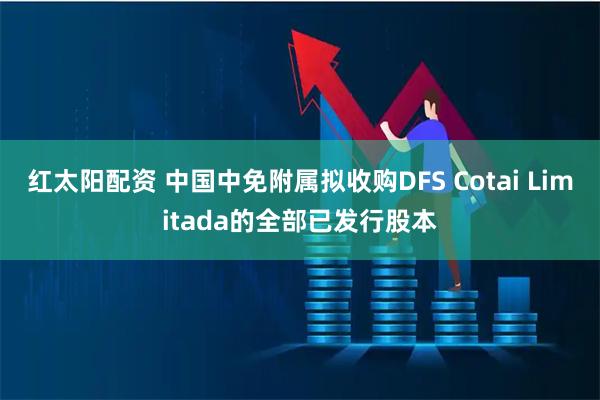 红太阳配资 中国中免附属拟收购DFS Cotai Limitada的全部已发行股本